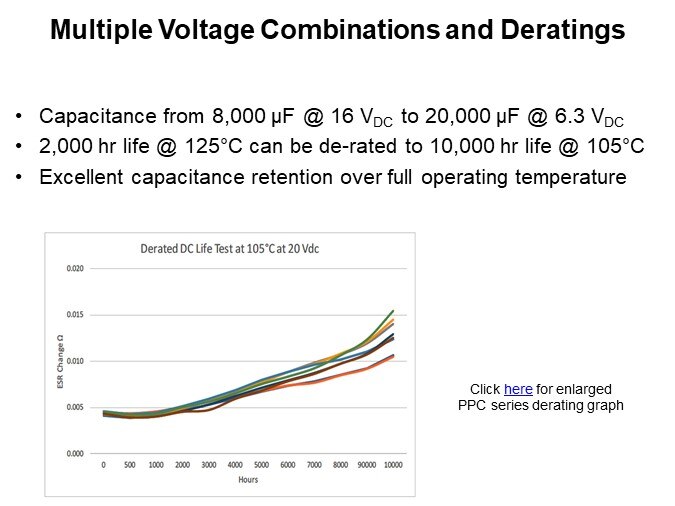 Multiple Voltage Combinations and Deratings

• Capacitance from 8,000 µF @ 16 $V_{DC}$ to 20,000 µF @ 6.3 $V_{DC}$
• 2,000 hr life @ 125°C can be de-rated to 10,000 hr life @ 105°C
• Excellent capacitance retention over full operating temperature

Derated DC Life Test at 105°C at 20 Vdc

ESR Change Ω

0.020
0.015
0.010
0.005
0.000

0 500 1000 2000 3000 4000 5000 6000 7000 8000 90000 10000

Hours

Click here for enlarged PPC series derating graph